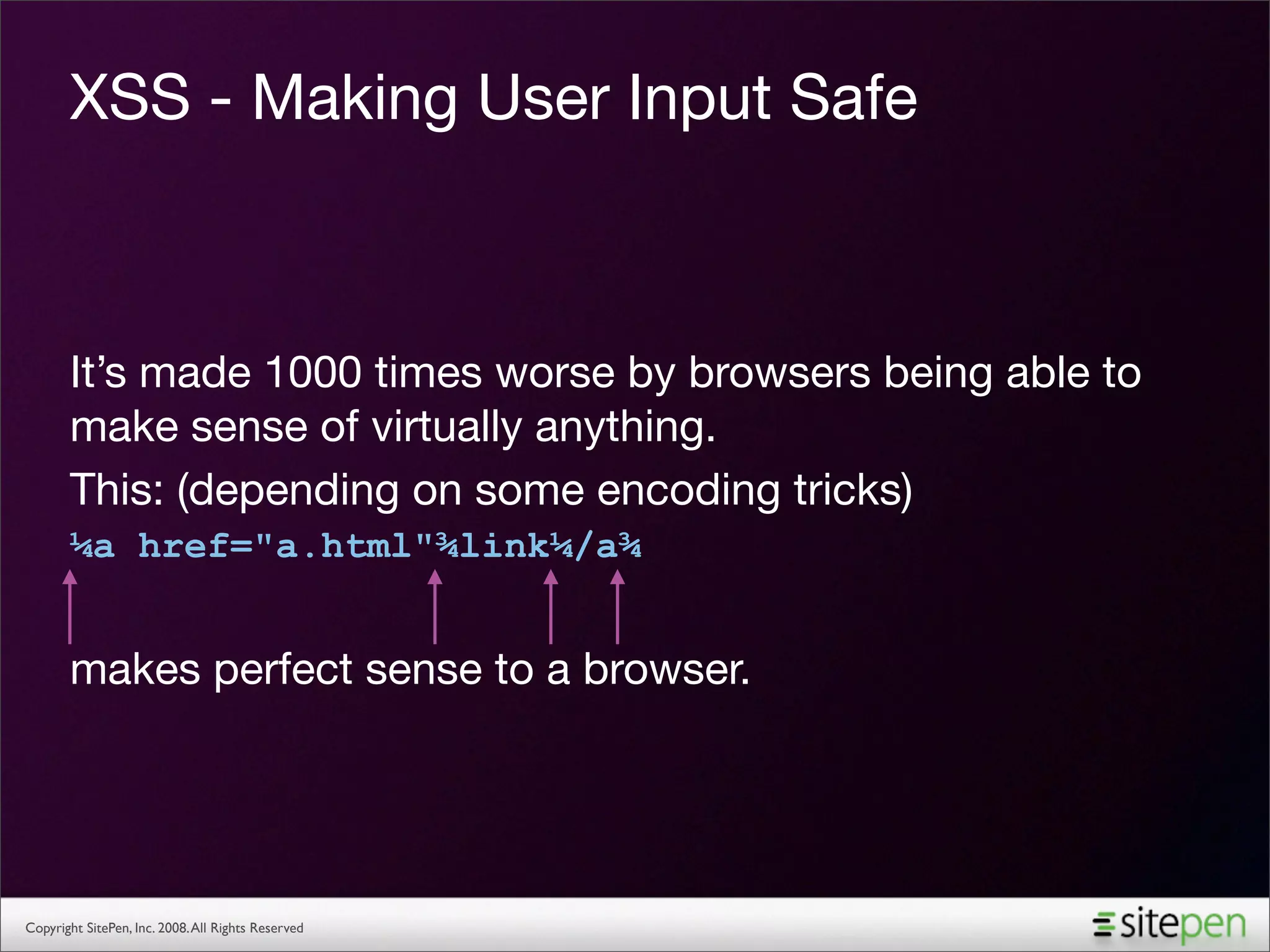 XSS - Making User Input Safe

It’s made 1000 times worse by browsers being able to make sense of virtually anything.

This: (depending on some encoding tricks)

¼a href="a.html"¾link¼/a¾

makes perfect sense to a browser.

Copyright SitePen, Inc. 2008. All Rights Reserved

sitepen